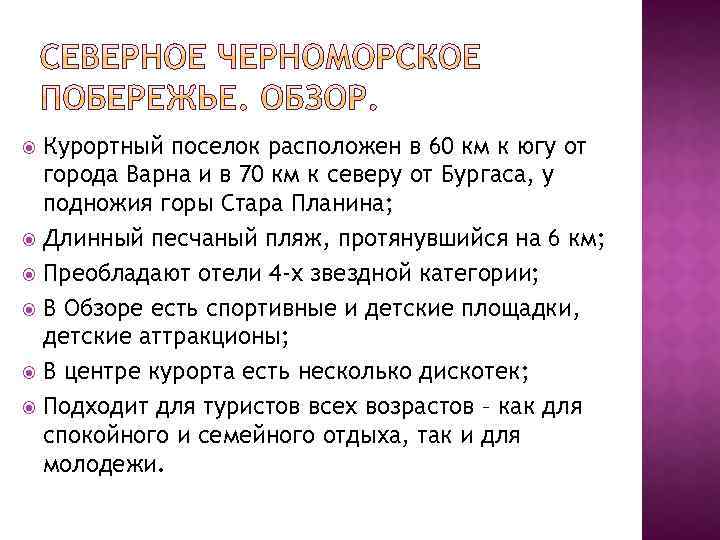 СЕВЕРНОЕ ЧЕРНОМОРСКОЕ ПОБЕРЕЖЬЕ. ОБЗОР.

Курортный поселок расположен в 60 км к югу от города Варна и в 70 км к северу от Бургаса, у подножия горы Стара Планина;

Длинный песчаный пляж, протянувшийся на 6 км;

Преобладают отели 4-х звездной категории;

В Обзоре есть спортивные и детские площадки, детские аттракционы;

В центре курорта есть несколько дискотек;

Подходит для туристов всех возрастов – как для спокойного и семейного отдыха, так и для молодежи.